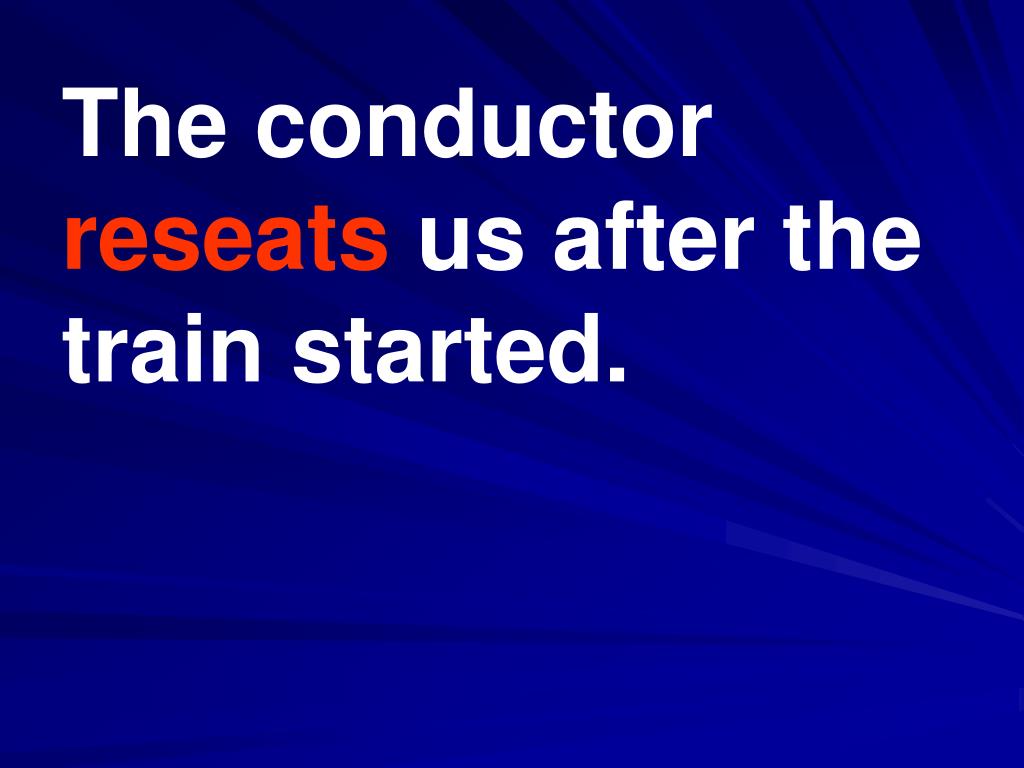 The conductor reseats us after the train started.